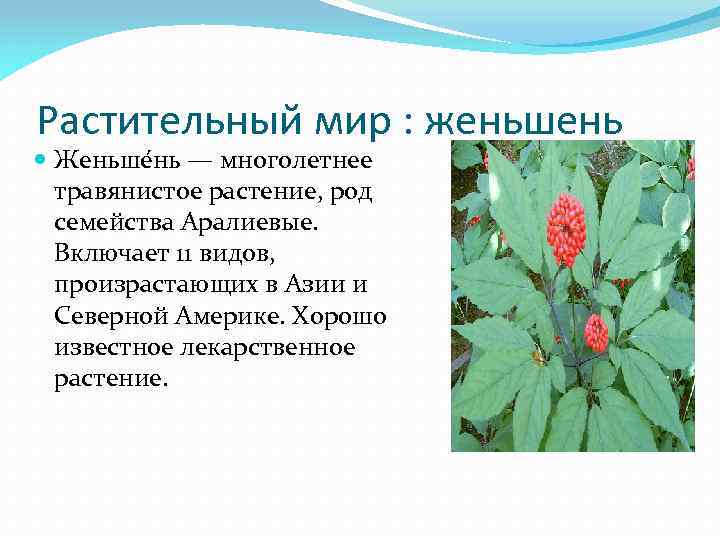 Растительный мир : женьшень

Женьше́нь — многолетнее травянистое растение, род семейства Аралиевые. Включает 11 видов, произрастающих в Азии и Северной Америке. Хорошо известное лекарственное растение.